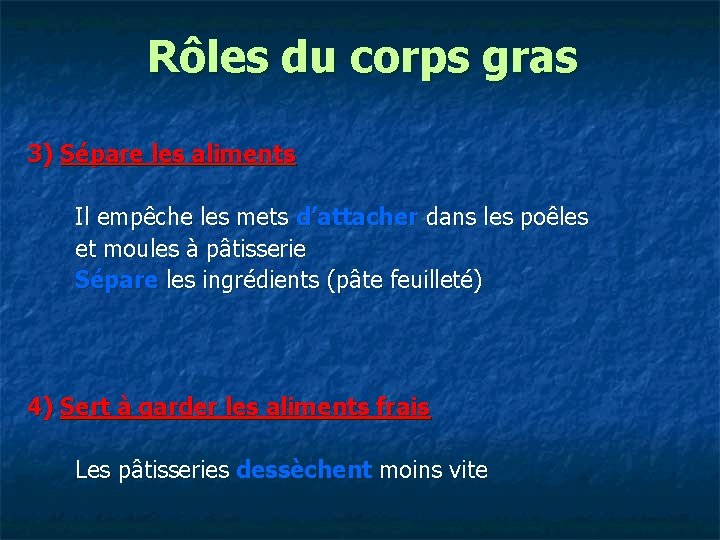 Rôles du corps gras

3) Sépare les aliments

Il empêche les mets d'attacher dans les poêles et moules à pâtisserie
Sépare les ingrédients (pâte feuilleté)

4) Sert à garder les aliments frais

Les pâtisseries dessèchent moins vite